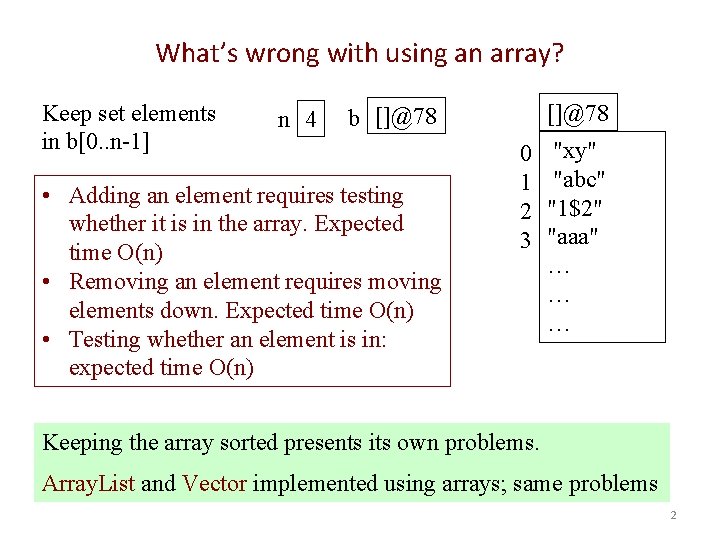 What's wrong with using an array?

Keep set elements in b[0..n-1]

n 4 b []@78

[]@78

0 "xy"
1 "abc"
2 "1\$2"
3 "aaa"
…
…
…

• Adding an element requires testing whether it is in the array. Expected time O(n)
• Removing an element requires moving elements down. Expected time O(n)
• Testing whether an element is in: expected time O(n)

Keeping the array sorted presents its own problems.

ArrayList and Vector implemented using arrays; same problems

2